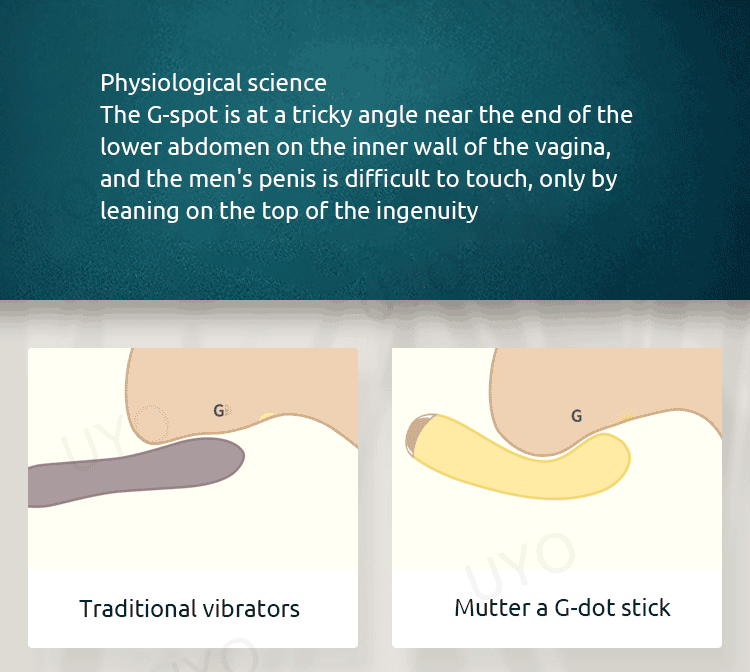 Physiological science
The G-spot is at a tricky angle near the end of the lower abdomen on the inner wall of the vagina, and the men's penis is difficult to touch, only by leaning on the top of the ingenuity

G

UYO

Traditional vibrators

G

UYO

Mutter a G-dot stick

UYO